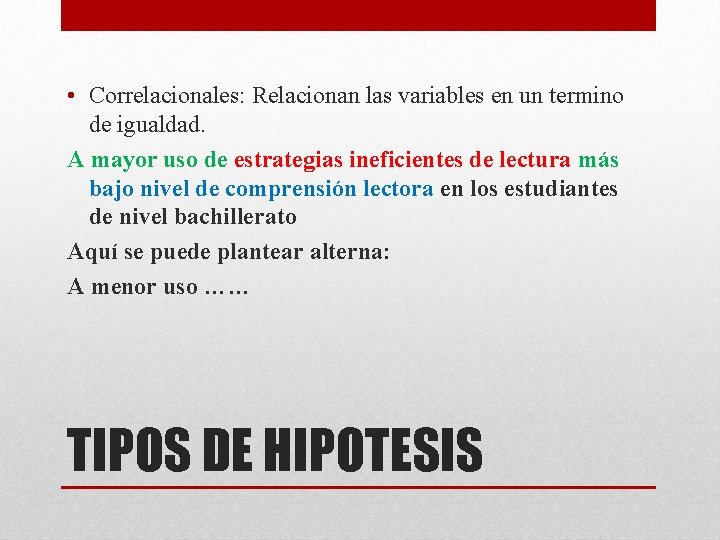 • Correlacionales: Relacionan las variables en un termino de igualdad.

A mayor uso de estrategias ineficientes de lectura más bajo nivel de comprensión lectora en los estudiantes de nivel bachillerato

Aquí se puede plantear alterna:

A menor uso ……

TIPOS DE HIPOTESIS